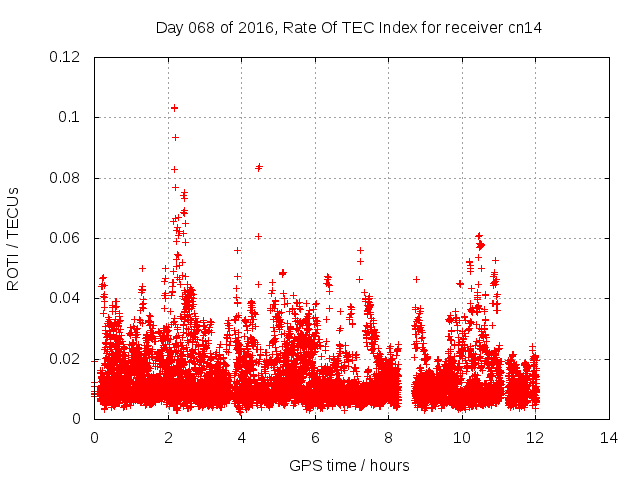 Day 068 of 2016, Rate Of TEC Index for receiver cn14

ROTI / TECUs

0.12
0.1
0.08
0.06
0.04
0.02
0

0 2 4 6 8 10 12 14

GPS time / hours